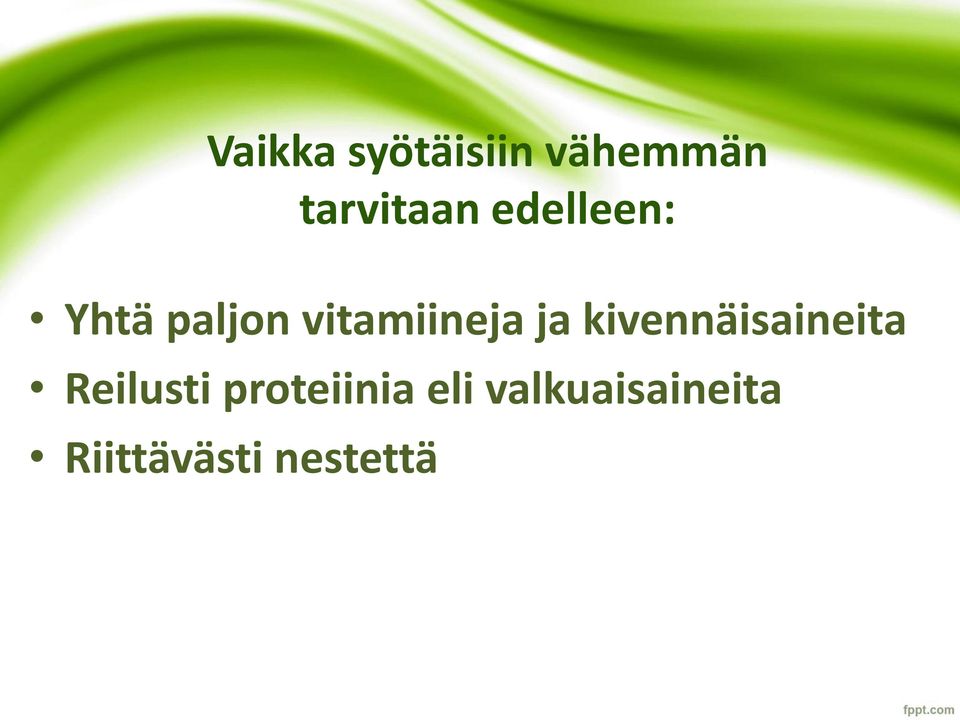 Vaikka syötäisiin vähemmän tarvitaan edelleen:

• Yhtä paljon vitamiineja ja kivennäisaineita
• Reilusti proteiinia eli valkuaisaineita
• Riittävästi nestettä

fppt.com